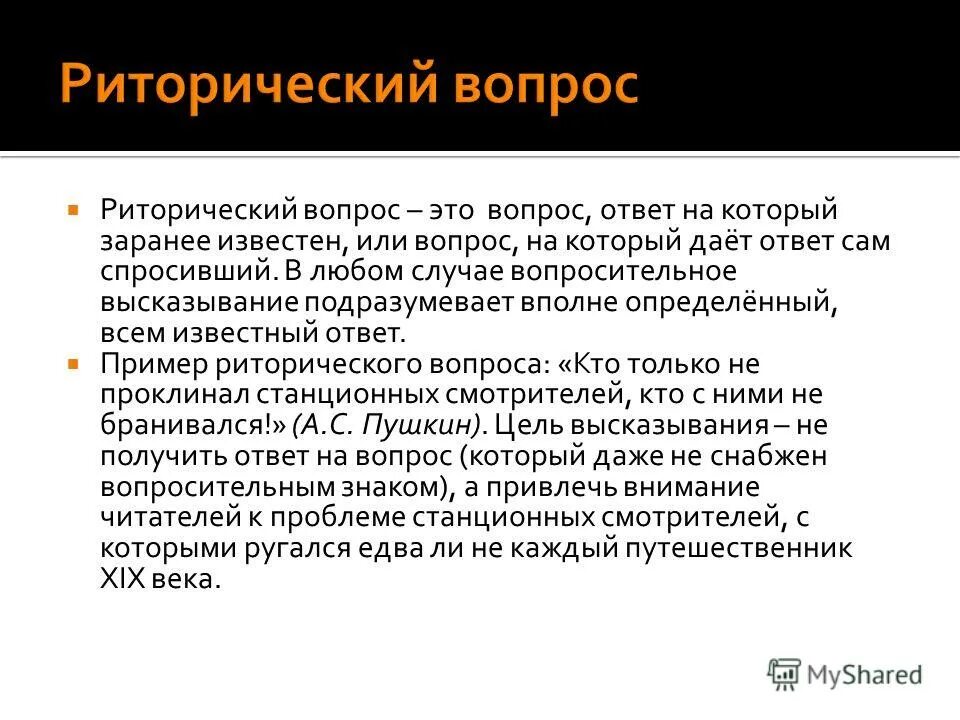 Риторический вопрос

Риторический вопрос – это вопрос, ответ на который заранее известен, или вопрос, на который даёт ответ сам спросивший. В любом случае вопросительное высказывание подразумевает вполне определённый, всем известный ответ.

Пример риторического вопроса: «Кто только не проклинал станционных смотрителей, кто с ними не бранивался!» (А.С. Пушкин). Цель высказывания – не получить ответ на вопрос (который даже не снабжен вопросительным знаком), а привлечь внимание читателей к проблеме станционных смотрителей, с которыми ругался едва ли не каждый путешественник XIX века.

MyShared